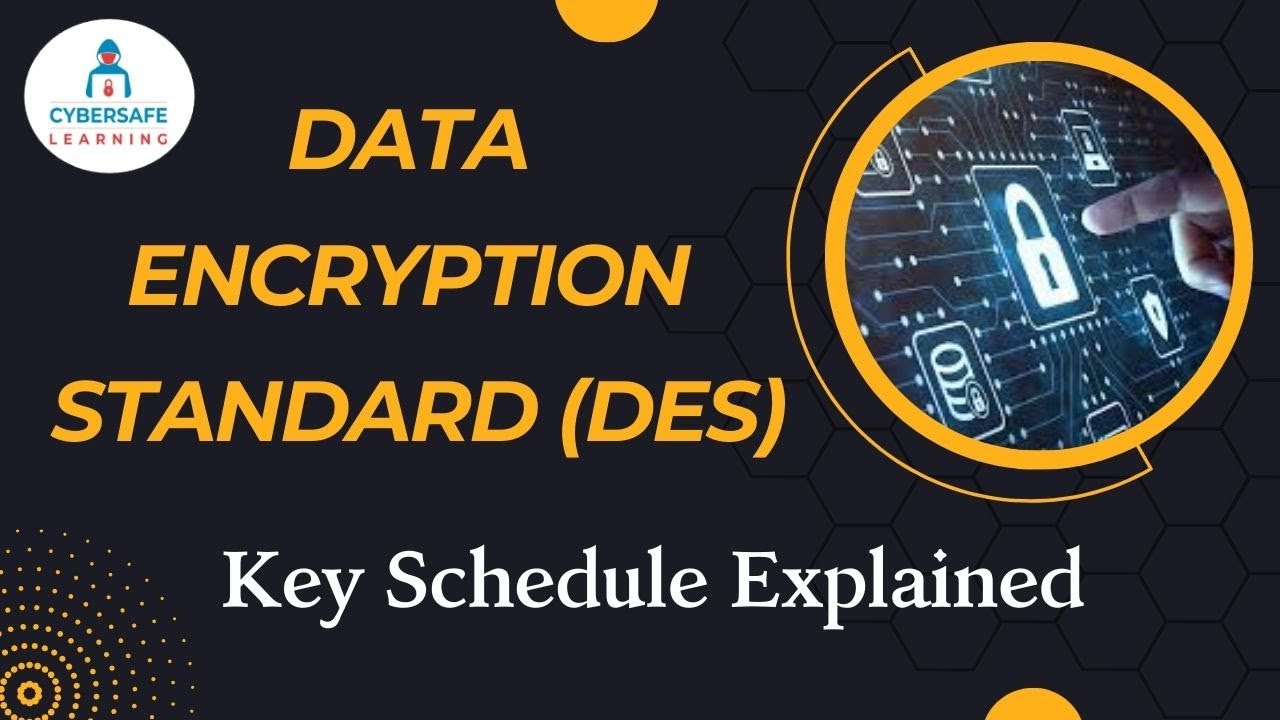 CYBERSAFE
LEARNING

DATA ENCRYPTION STANDARD (DES)

Key Schedule Explained